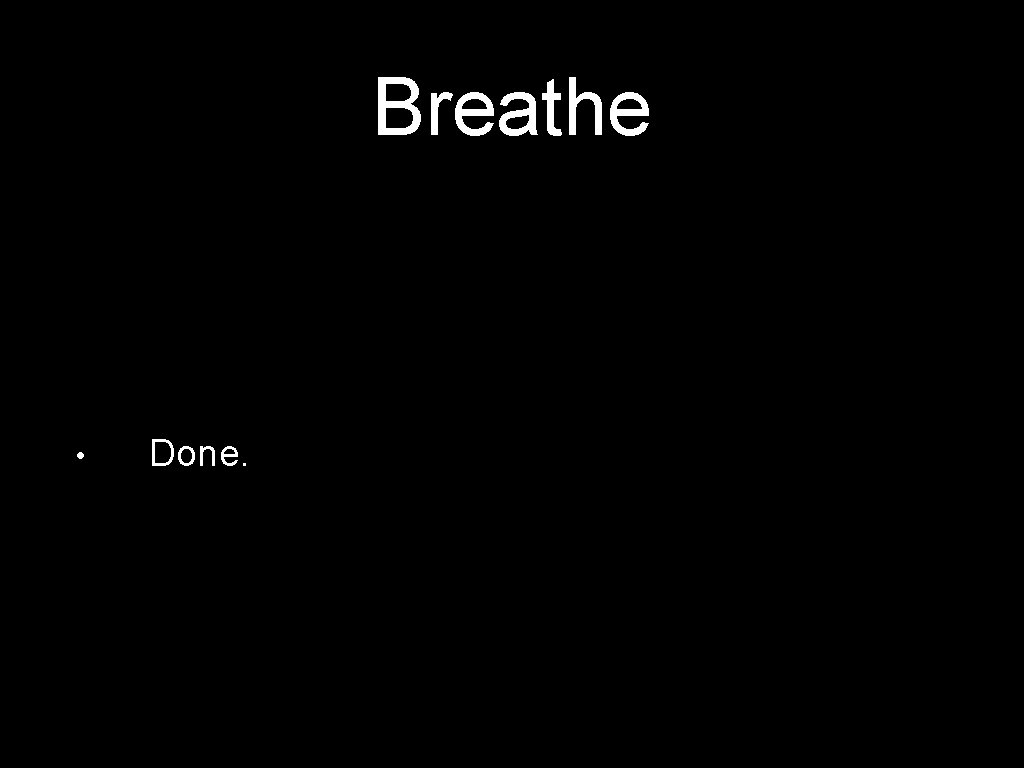 Breathe

• Done.